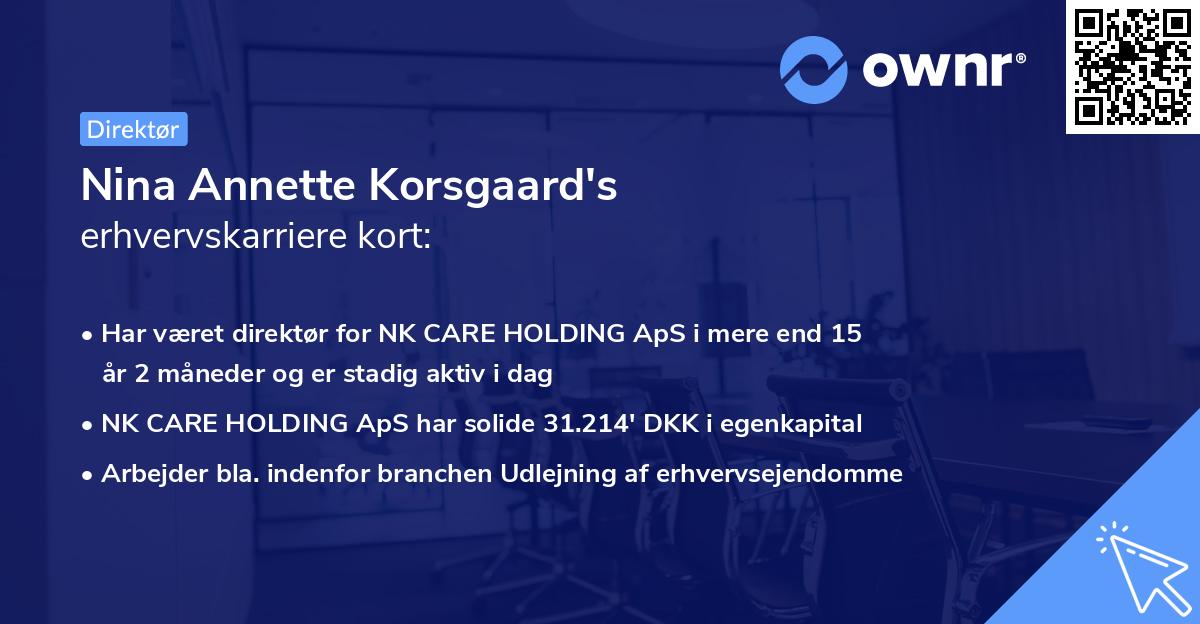 ownr®

Direktør

Nina Annette Korsgaard's
erhvervskarriere kort:

• Har været direktør for NK CARE HOLDING ApS i mere end 15 år 2 måneder og er stadig aktiv i dag
• NK CARE HOLDING ApS har solide 31.214' DKK i egenkapital
• Arbejder bla. indenfor branchen Udlejning af erhvervsejendomme